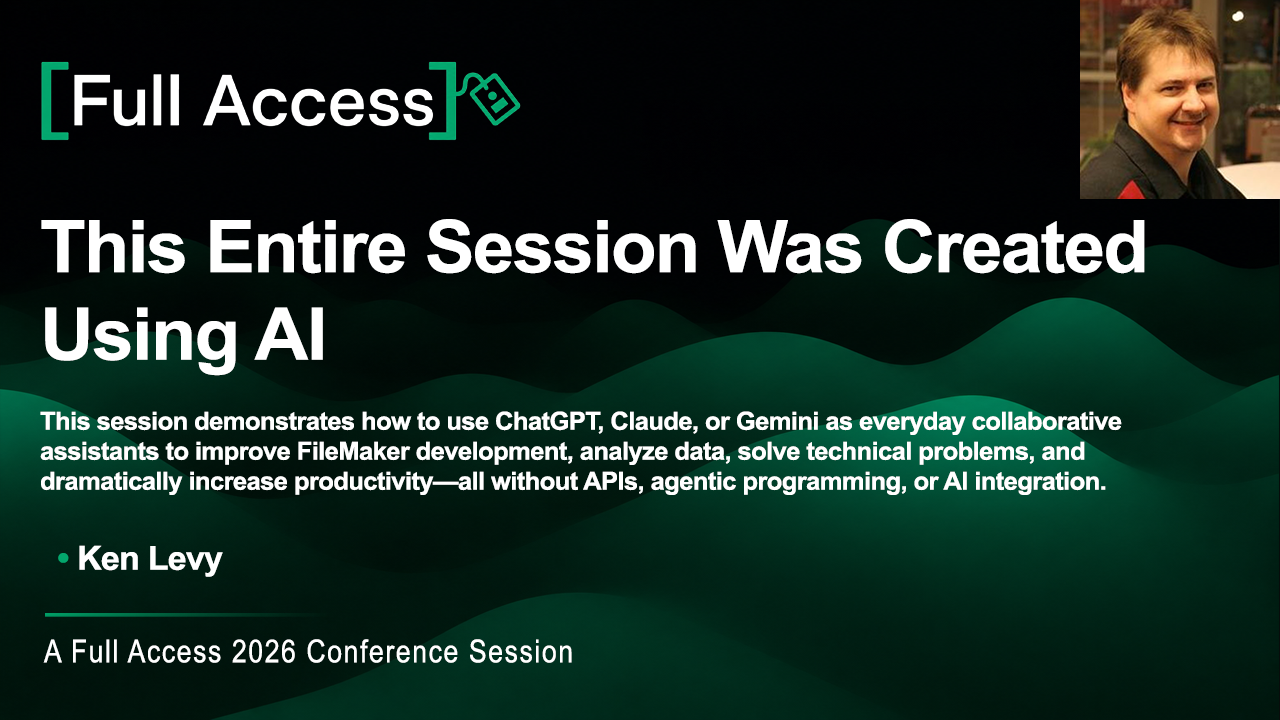 [Full Access]

This Entire Session Was Created Using AI

This session demonstrates how to use ChatGPT, Claude, or Gemini as everyday collaborative assistants to improve FileMaker development, analyze data, solve technical problems, and dramatically increase productivity—all without APIs, agentic programming, or AI integration.

• Ken Levy

A Full Access 2026 Conference Session